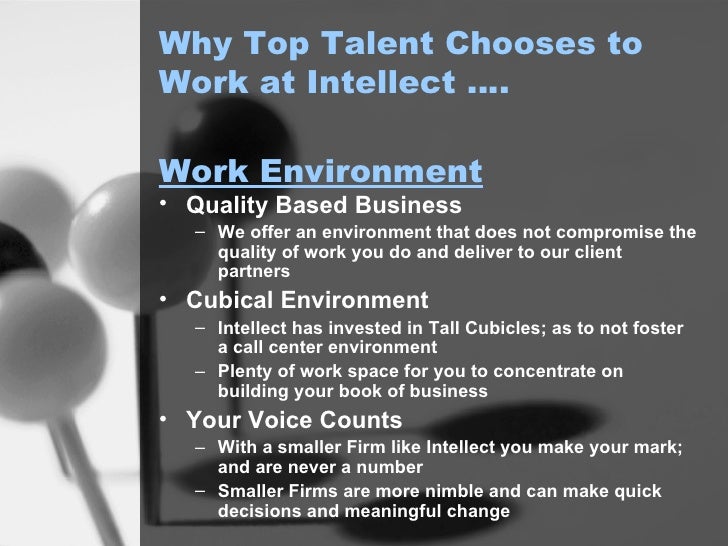 Why Top Talent Chooses to Work at Intellect ….

Work Environment

• Quality Based Business
– We offer an environment that does not compromise the quality of work you do and deliver to our client partners
• Cubical Environment
– Intellect has invested in Tall Cubicles; as to not foster a call center environment
– Plenty of work space for you to concentrate on building your book of business
• Your Voice Counts
– With a smaller Firm like Intellect you make your mark; and are never a number
– Smaller Firms are more nimble and can make quick decisions and meaningful change